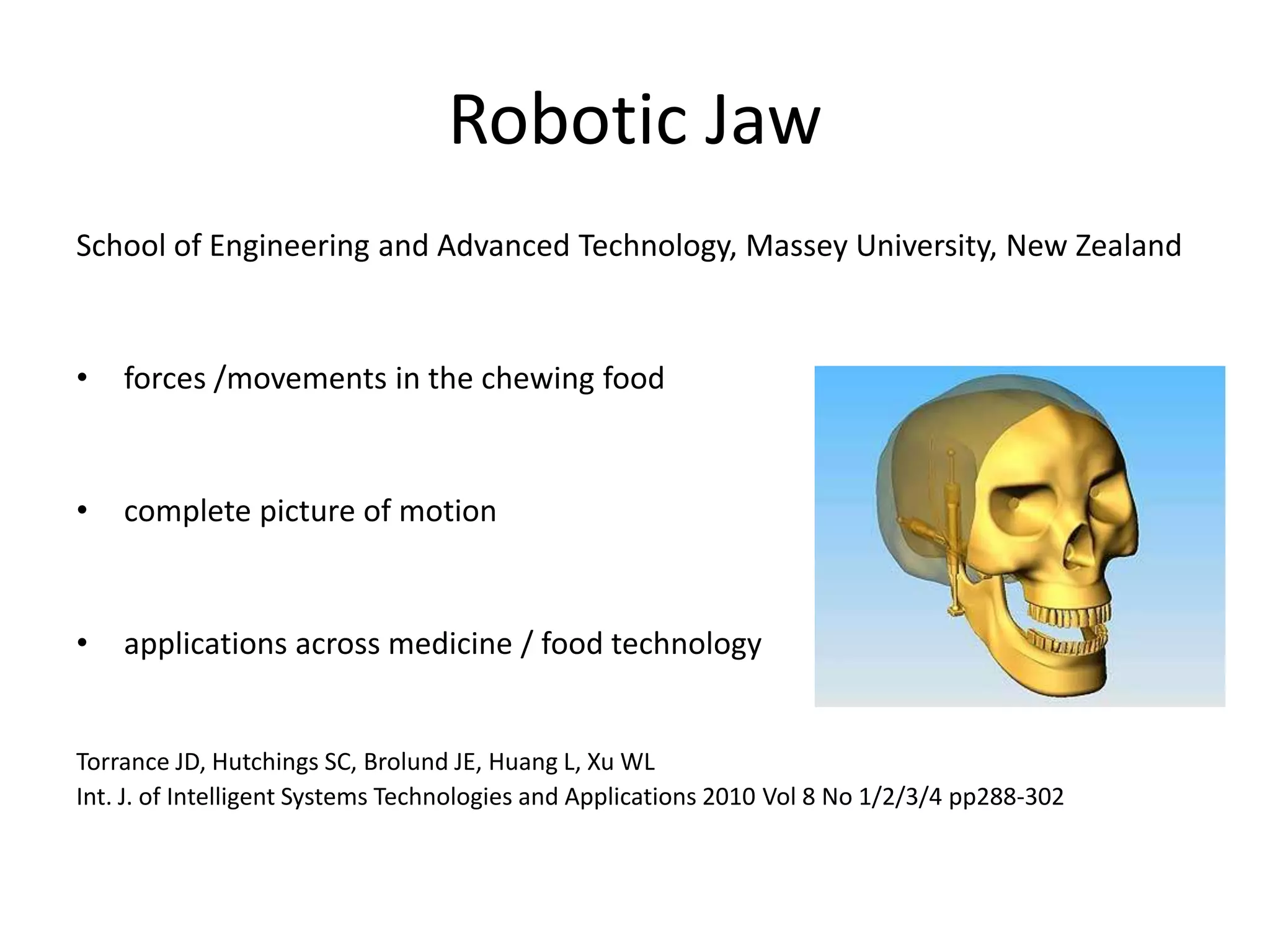 Robotic Jaw

School of Engineering and Advanced Technology, Massey University, New Zealand

• forces /movements in the chewing food

• complete picture of motion

• applications across medicine / food technology

Torrance JD, Hutchings SC, Brolund JE, Huang L, Xu WL
Int. J. of Intelligent Systems Technologies and Applications 2010 Vol 8 No 1/2/3/4 pp288-302